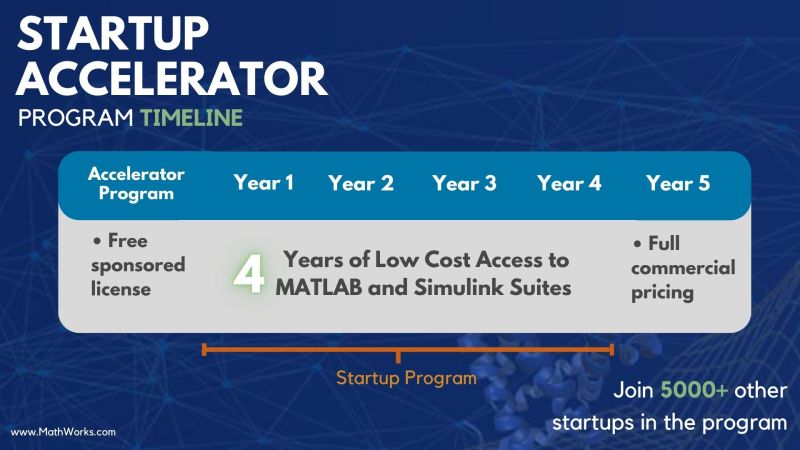 STARTUP ACCELERATOR

PROGRAM TIMELINE

| Accelerator Program | Year 1 | Year 2 | Year 3 | Year 4 | Year 5 |
|---|---|---|---|---|---|
| • Free sponsored license | 4 Years of Low Cost Access to MATLAB and Simulink Suites | | | | • Full commercial pricing |

Startup Program

Join 5000+ other startups in the program

www.MathWorks.com